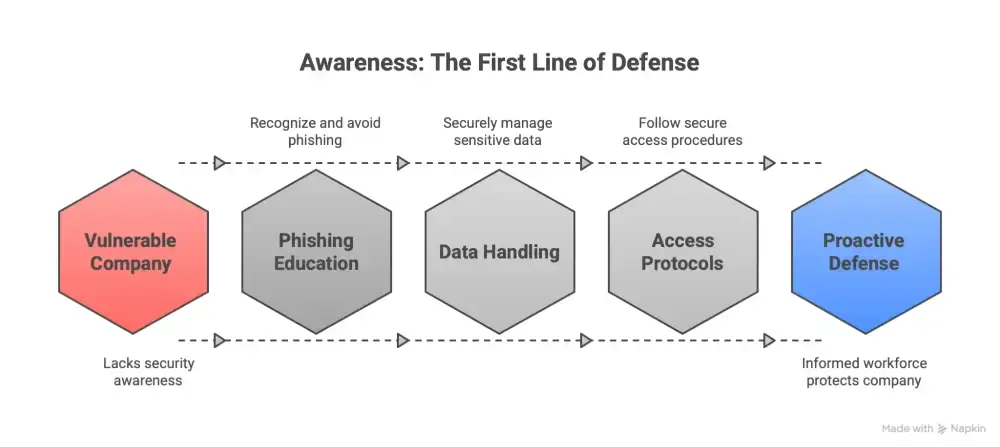 Awareness: The First Line of Defense

Recognize and avoid phishing

Securely manage sensitive data

Follow secure access procedures

Vulnerable Company

Phishing Education

Data Handling

Access Protocols

Proactive Defense

Lacks security awareness

Informed workforce protects company

Made with Napkin